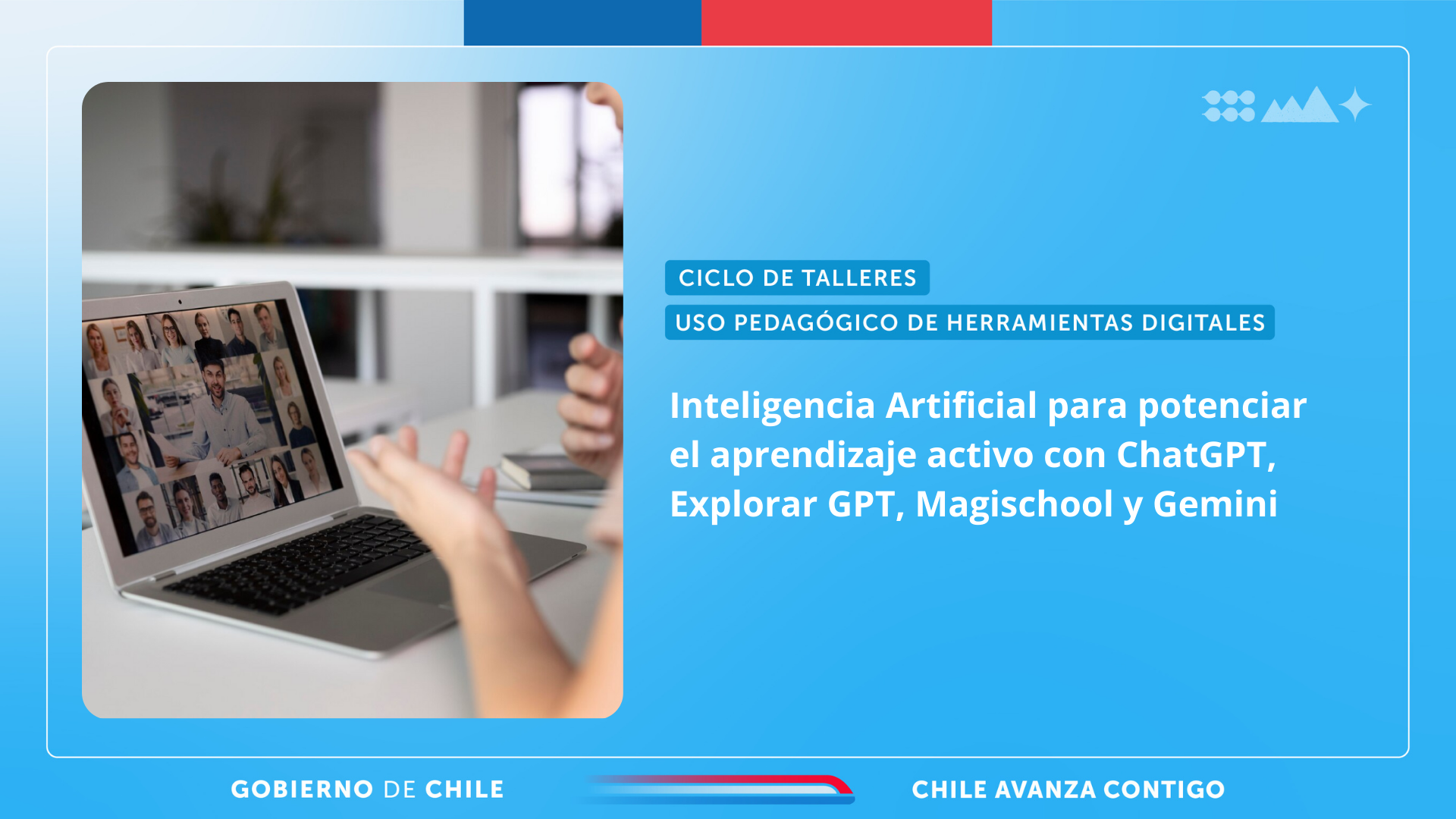 CICLO DE TALLERES

USO PEDAGÓGICO DE HERRAMIENTAS DIGITALES

Inteligencia Artificial para potenciar el aprendizaje activo con ChatGPT, Explorar GPT, Magischool y Gemini

GOBIERNO DE CHILE

CHILE AVANZA CONTIGO